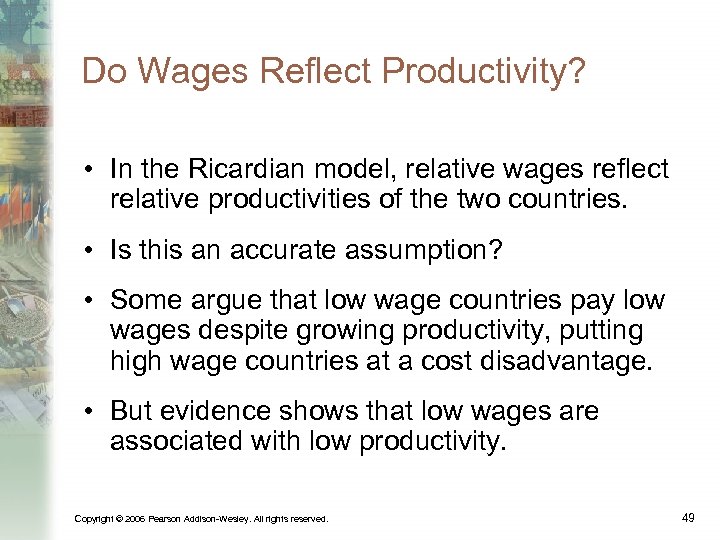 Do Wages Reflect Productivity?

• In the Ricardian model, relative wages reflect relative productivities of the two countries.

• Is this an accurate assumption?

• Some argue that low wage countries pay low wages despite growing productivity, putting high wage countries at a cost disadvantage.

• But evidence shows that low wages are associated with low productivity.

Copyright © 2006 Pearson Addison-Wesley. All rights reserved.

49